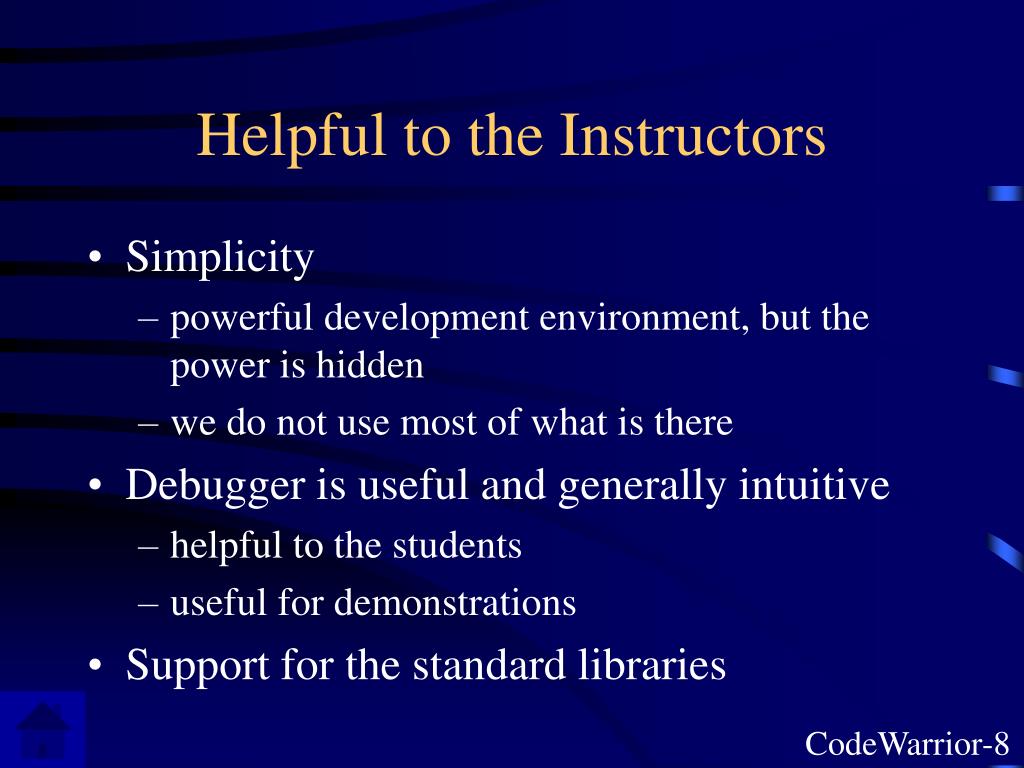 Helpful to the Instructors

• Simplicity
– powerful development environment, but the power is hidden
– we do not use most of what is there
• Debugger is useful and generally intuitive
– helpful to the students
– useful for demonstrations
• Support for the standard libraries

CodeWarrior-8